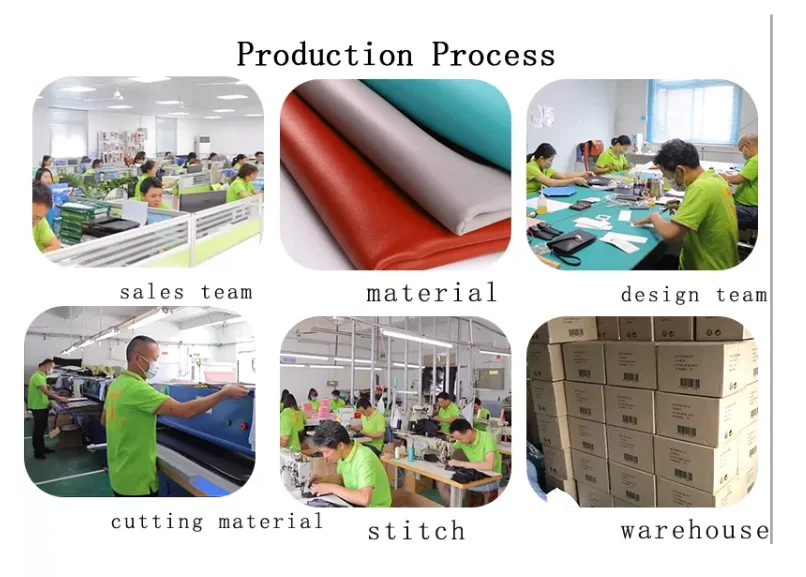 Production Process

sales team

material

design team

cutting material

stitch

warehouse